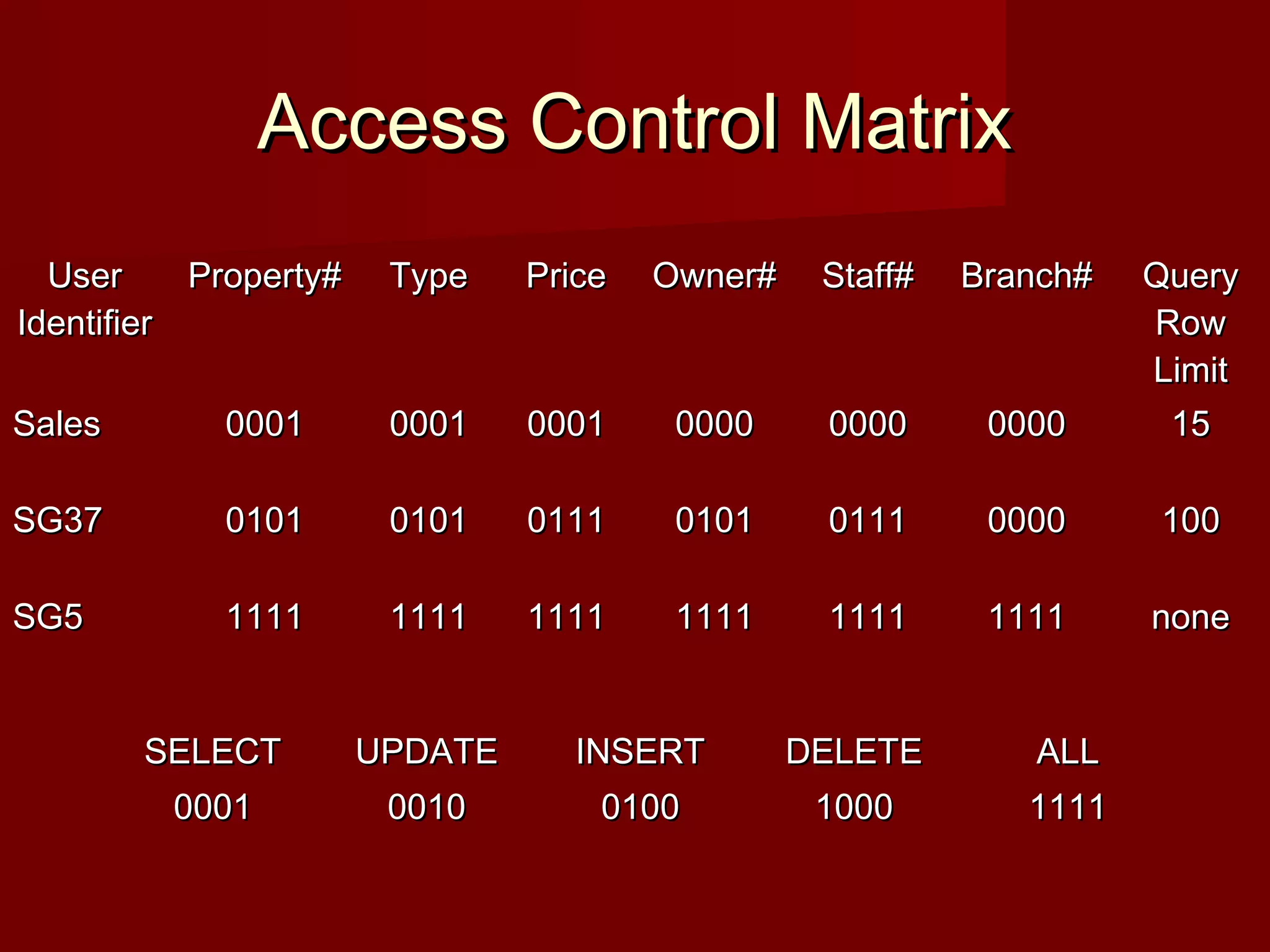 Access Control Matrix

| User Identifier | Property# | Type | Price | Owner# | Staff# | Branch# | Query Row Limit |
|---|---|---|---|---|---|---|---|
| Sales | 0001 | 0001 | 0001 | 0000 | 0000 | 0000 | 15 |
| SG37 | 0101 | 0101 | 0111 | 0101 | 0111 | 0000 | 100 |
| SG5 | 1111 | 1111 | 1111 | 1111 | 1111 | 1111 | none |

| SELECT | UPDATE | INSERT | DELETE | ALL |
|---|---|---|---|---|
| 0001 | 0010 | 0100 | 1000 | 1111 |